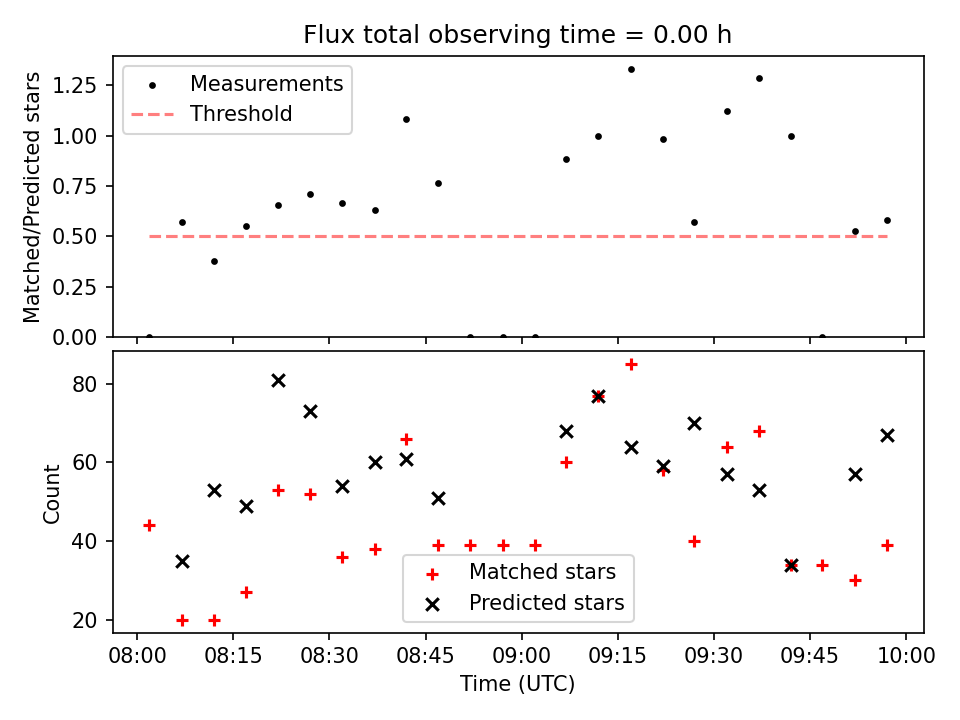 Flux total observing time = 0.00 h

Measurements
Threshold

Matched/Predicted stars

1.25
1.00
0.75
0.50
0.25
0.00

Count

80
60
40
20

Matched stars
Predicted stars

08:00
08:15
08:30
08:45
09:00
09:15
09:30
09:45
10:00

Time (UTC)